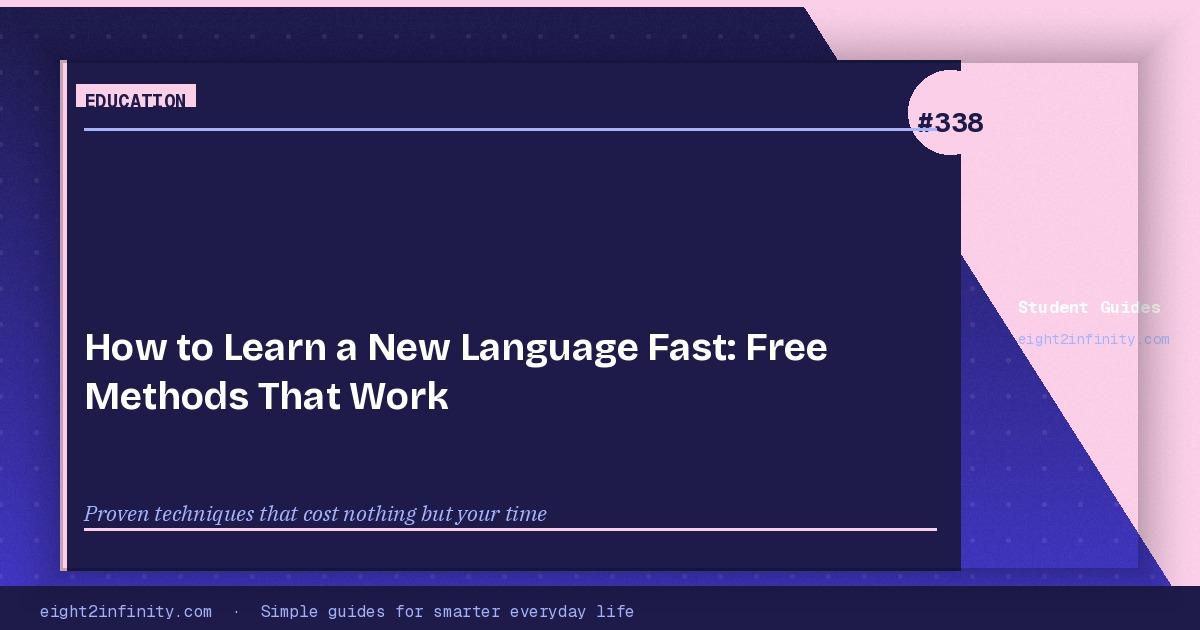 EDUCATION

#338

Student Guides
eight2infinity.com

How to Learn a New Language Fast: Free Methods That Work

Proven techniques that cost nothing but your time

eight2infinity.com · Simple guides for smarter everyday life